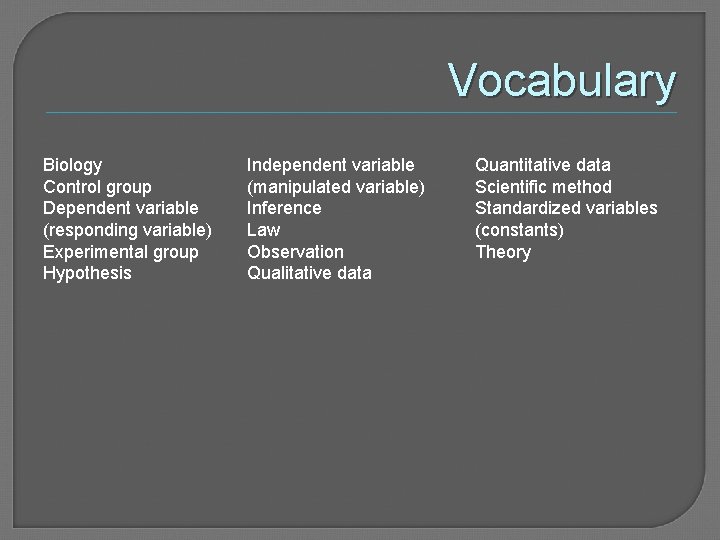 Vocabulary

Biology
Control group
Dependent variable (responding variable)
Experimental group
Hypothesis

Independent variable (manipulated variable)
Inference
Law
Observation
Qualitative data

Quantitative data
Scientific method
Standardized variables (constants)
Theory